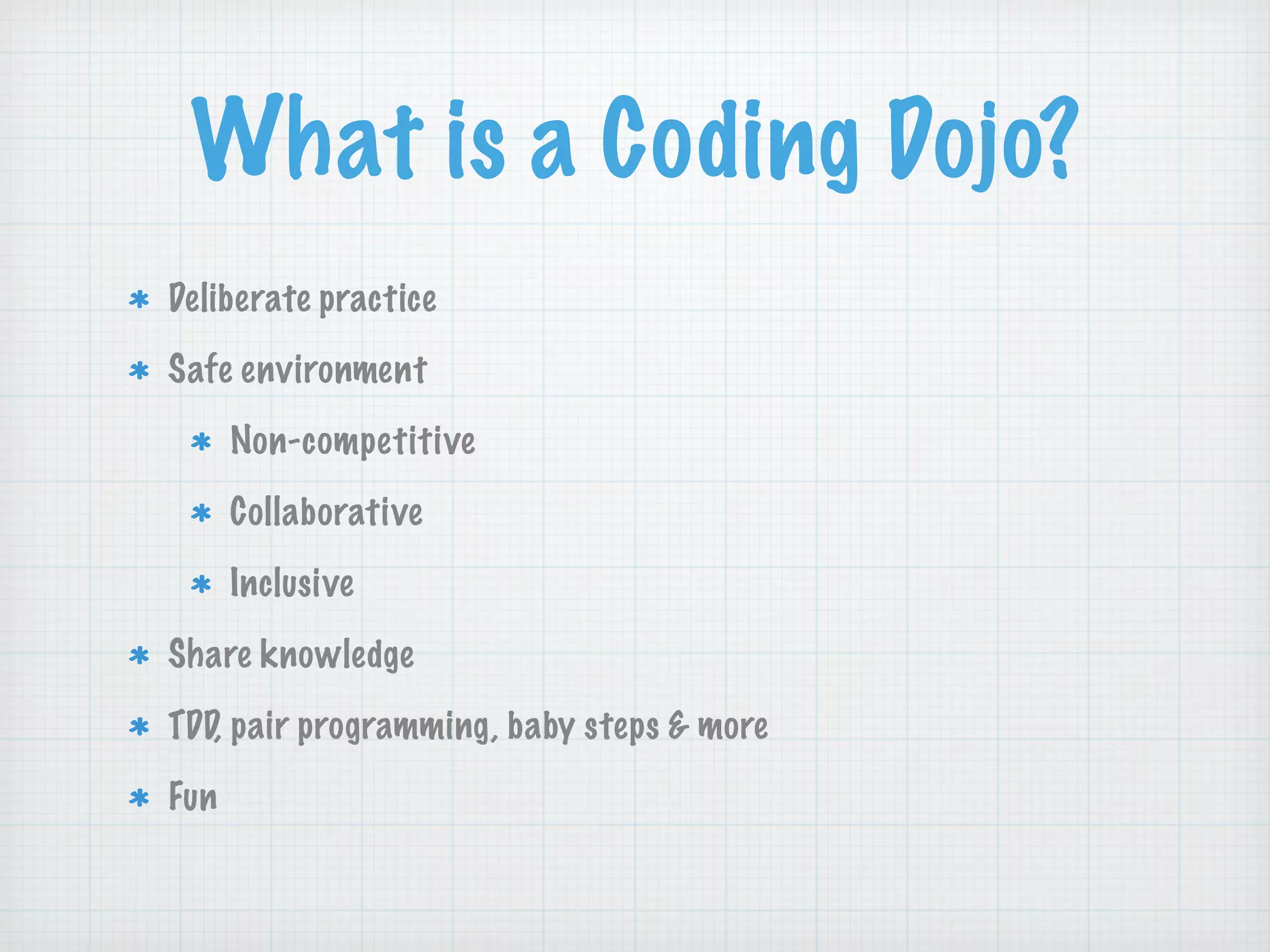 What is a Coding Dojo?

* Deliberate practice
* Safe environment
    * Non-competitive
    * Collaborative
    * Inclusive
* Share knowledge
* TDD, pair programming, baby steps & more
* Fun